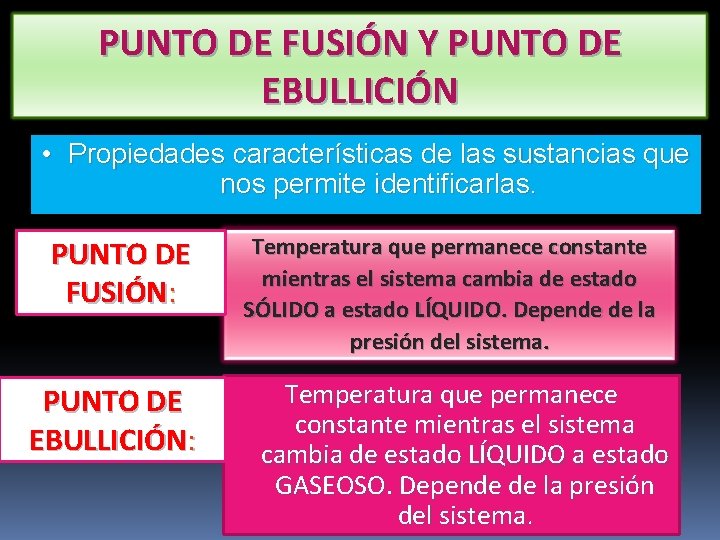 PUNTO DE FUSIÓN Y PUNTO DE EBULLICIÓN

• Propiedades características de las sustancias que nos permite identificarlas.

PUNTO DE FUSIÓN:

Temperatura que permanece constante mientras el sistema cambia de estado SÓLIDO a estado LÍQUIDO. Depende de la presión del sistema.

PUNTO DE EBULLICIÓN:

Temperatura que permanece constante mientras el sistema cambia de estado LÍQUIDO a estado GASEOSO. Depende de la presión del sistema.